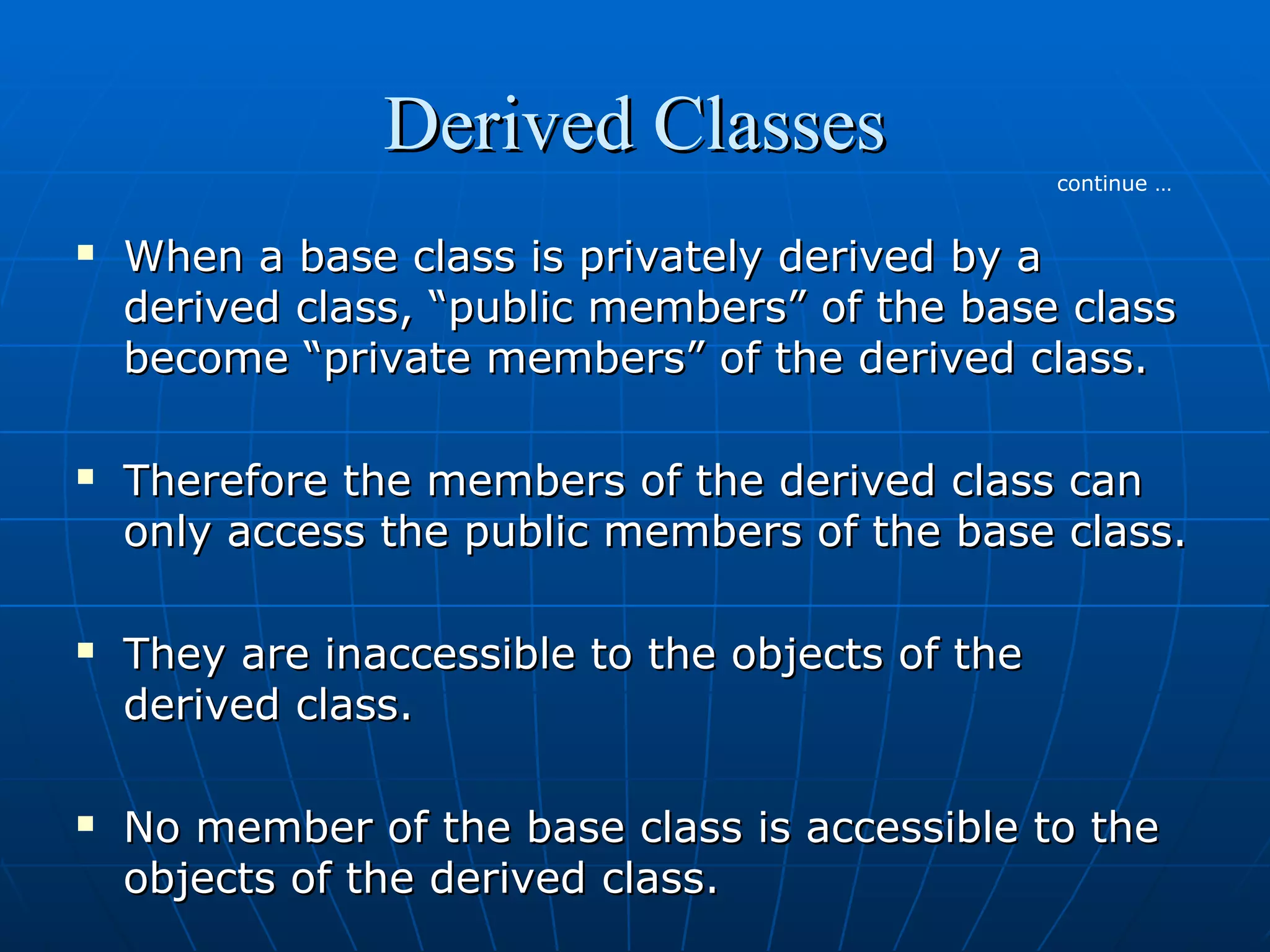 Derived Classes

continue …

▪ When a base class is privately derived by a derived class, “public members” of the base class become “private members” of the derived class.

▪ Therefore the members of the derived class can only access the public members of the base class.

▪ They are inaccessible to the objects of the derived class.

▪ No member of the base class is accessible to the objects of the derived class.